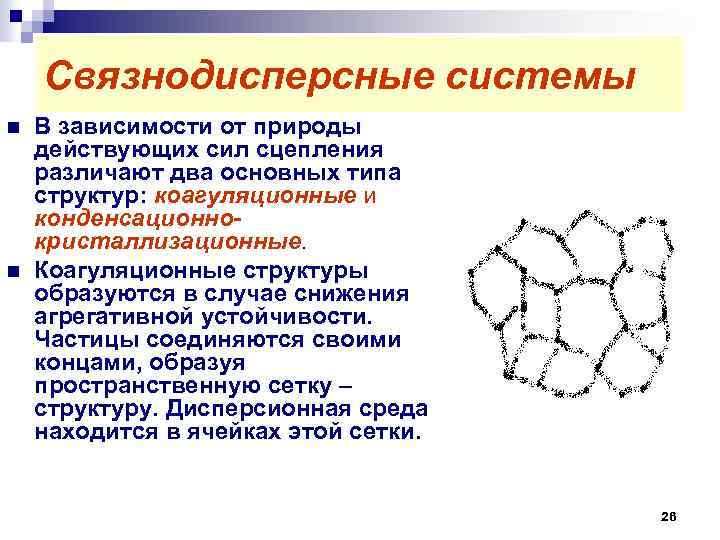 Связнодисперсные системы

В зависимости от природы действующих сил сцепления различают два основных типа структур: коагуляционные и конденсационно-кристаллизационные.

Коагуляционные структуры образуются в случае снижения агрегативной устойчивости. Частицы соединяются своими концами, образуя пространственную сетку – структуру. Дисперсионная среда находится в ячейках этой сетки.

26